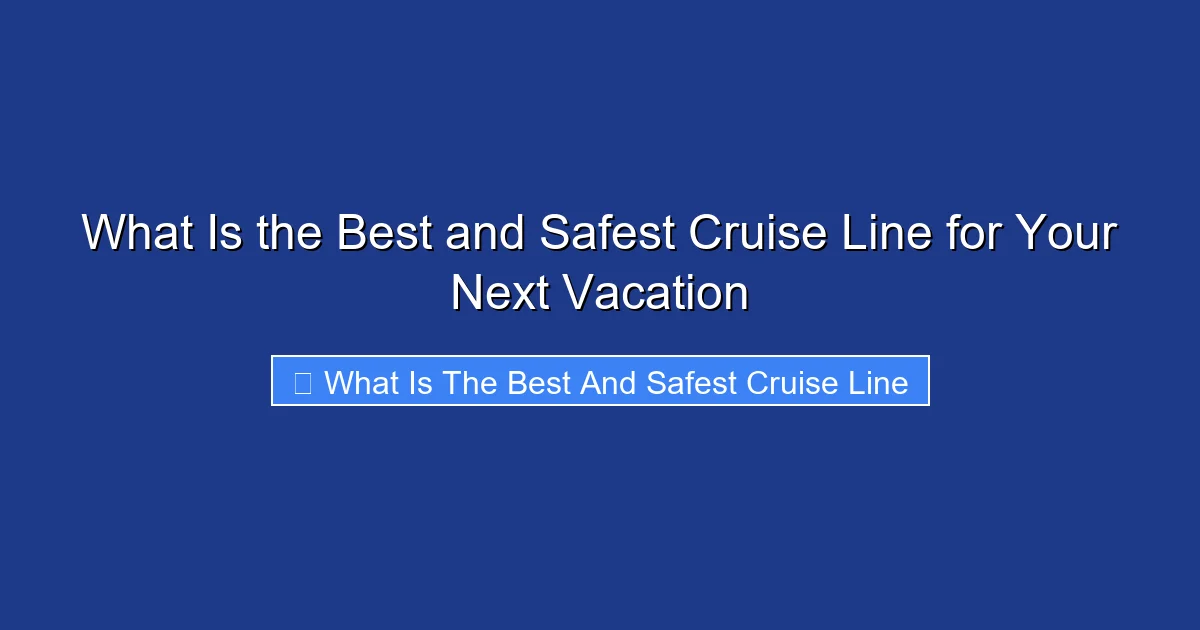 What Is the Best and Safest Cruise Line for Your Next Vacation

What Is The Best And Safest Cruise Line